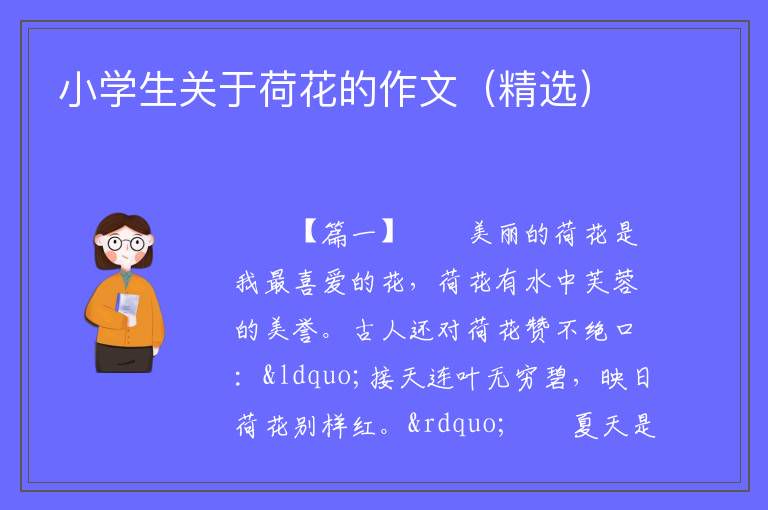 小学生关于荷花的作文（精选）

【篇一】　　美丽的荷花是我最喜爱的花，荷花有水中芙蓉的美誉。古人还对荷花赞不绝口：&ldquo;接天连叶无穷碧，映日荷花别样红。&rdquo;　　夏天是